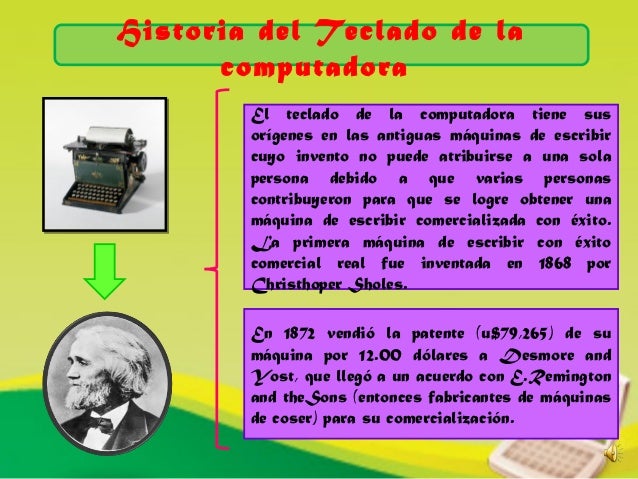 Historia del Teclado de la computadora

El teclado de la computadora tiene sus orígenes en las antiguas máquinas de escribir cuyo invento no puede atribuirse a una sola persona debido a que varias personas contribuyeron para que se logre obtener una máquina de escribir comercializada con éxito. La primera máquina de escribir con éxito comercial real fue inventada en 1868 por Christhoper Sholes.

En 1872 vendió la patente (u$79,265) de su máquina por 12.00 dólares a Desmore and Yost, que llegó a un acuerdo con E.Remington and theSons (entonces fabricantes de máquinas de coser) para su comercialización.